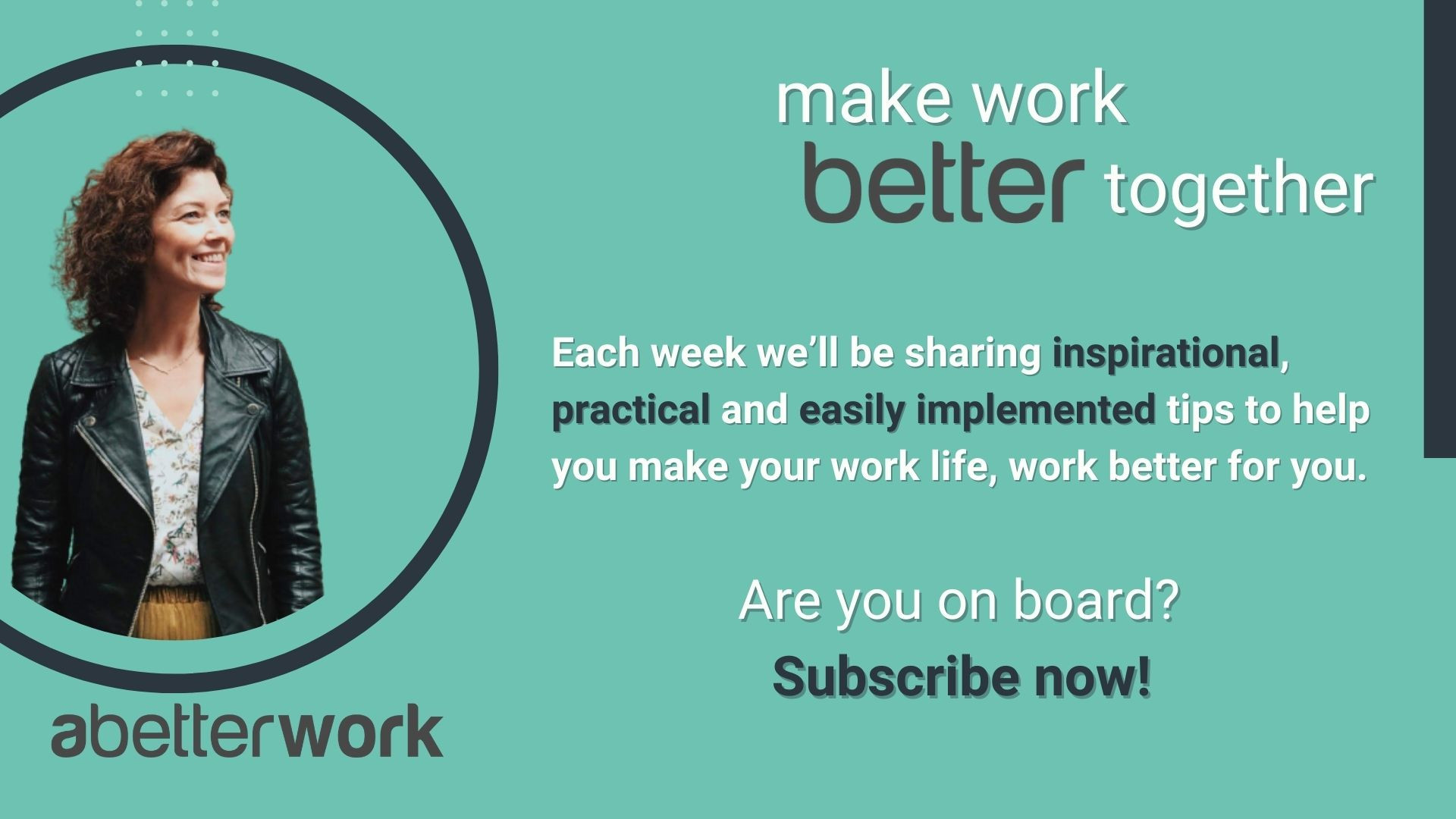 make work better together

Each week we'll be sharing inspirational, practical and easily implemented tips to help you make your work life, work better for you.

Are you on board?

Subscribe now!

abetterwork